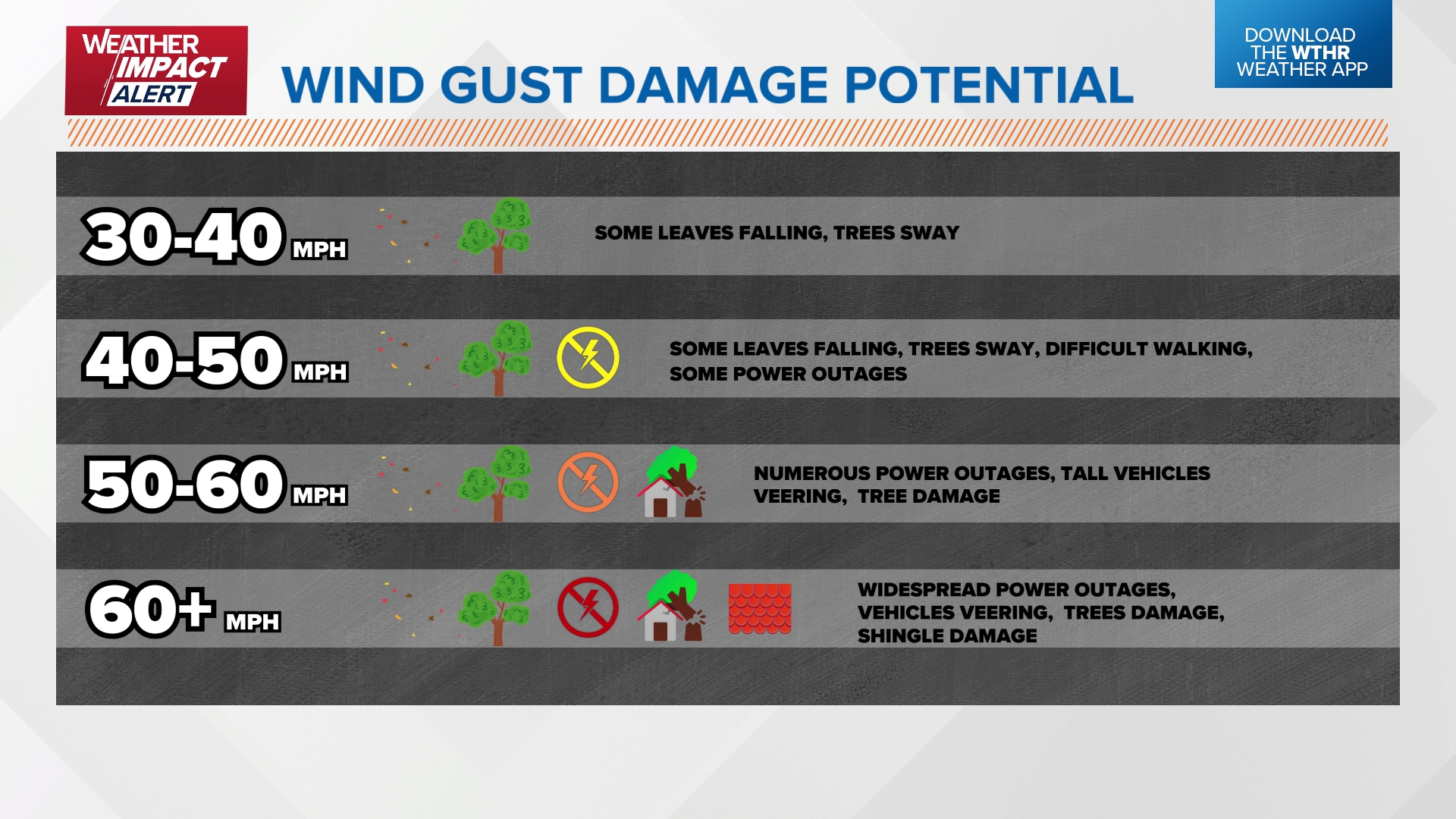 WEATHER IMPACT ALERT

WIND GUST DAMAGE POTENTIAL

DOWNLOAD THE WTHR WEATHER APP

30-40 MPH
SOME LEAVES FALLING, TREES SWAY

40-50 MPH
SOME LEAVES FALLING, TREES SWAY, DIFFICULT WALKING, SOME POWER OUTAGES

50-60 MPH
NUMEROUS POWER OUTAGES, TALL VEHICLES VEERING, TREE DAMAGE

60+ MPH
WIDESPREAD POWER OUTAGES, VEHICLES VEERING, TREES DAMAGE, SHINGLE DAMAGE